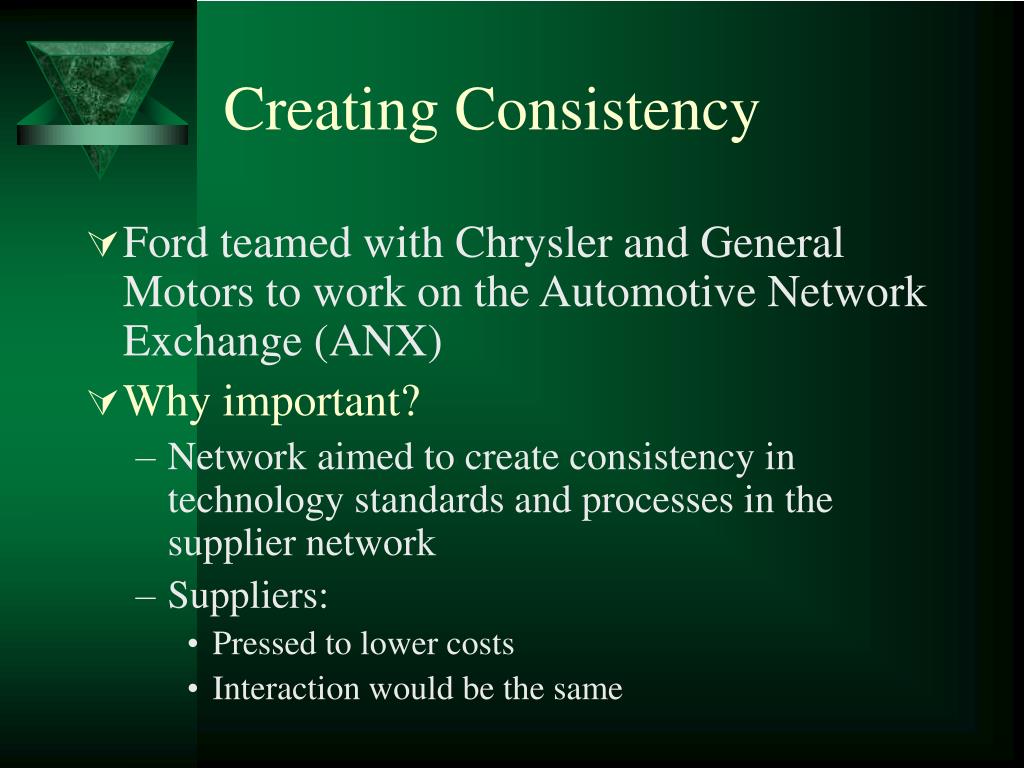 Creating Consistency

Ford teamed with Chrysler and General Motors to work on the Automotive Network Exchange (ANX)

Why important?

– Network aimed to create consistency in technology standards and processes in the supplier network

– Suppliers:

• Pressed to lower costs

• Interaction would be the same